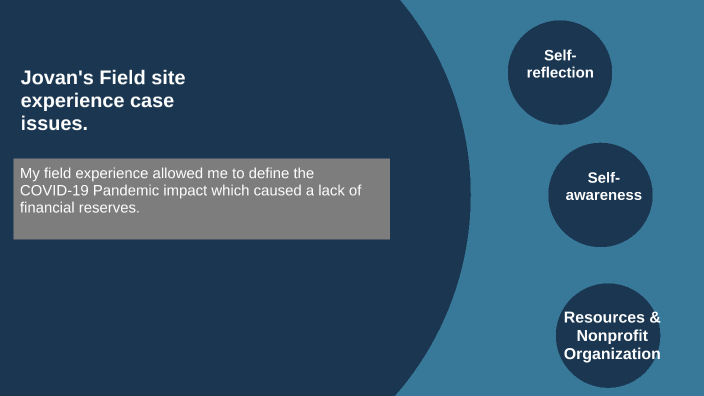 Jovan's Field site experience case issues.

My field experience allowed me to define the COVID-19 Pandemic impact which caused a lack of financial reserves.

Self-reflection

Self-awareness

Resources & Nonprofit Organization